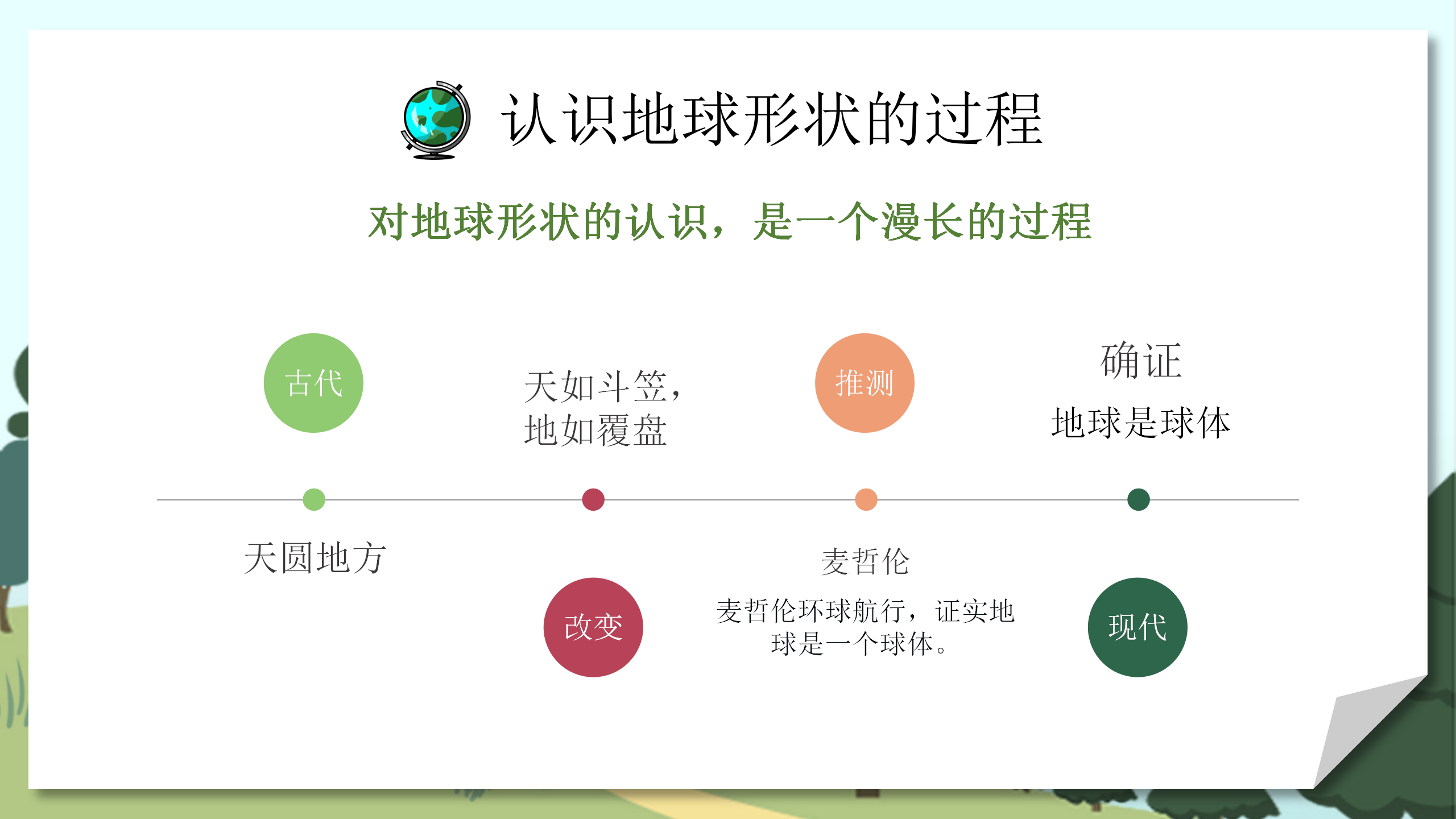 认识地球形状的过程

对地球形状的认识，是一个漫长的过程

古代

天圆地方

天如斗笠，地如覆盘

改变

推测

麦哲伦

麦哲伦环球航行，证实地球是一个球体。

确证

地球是球体

现代